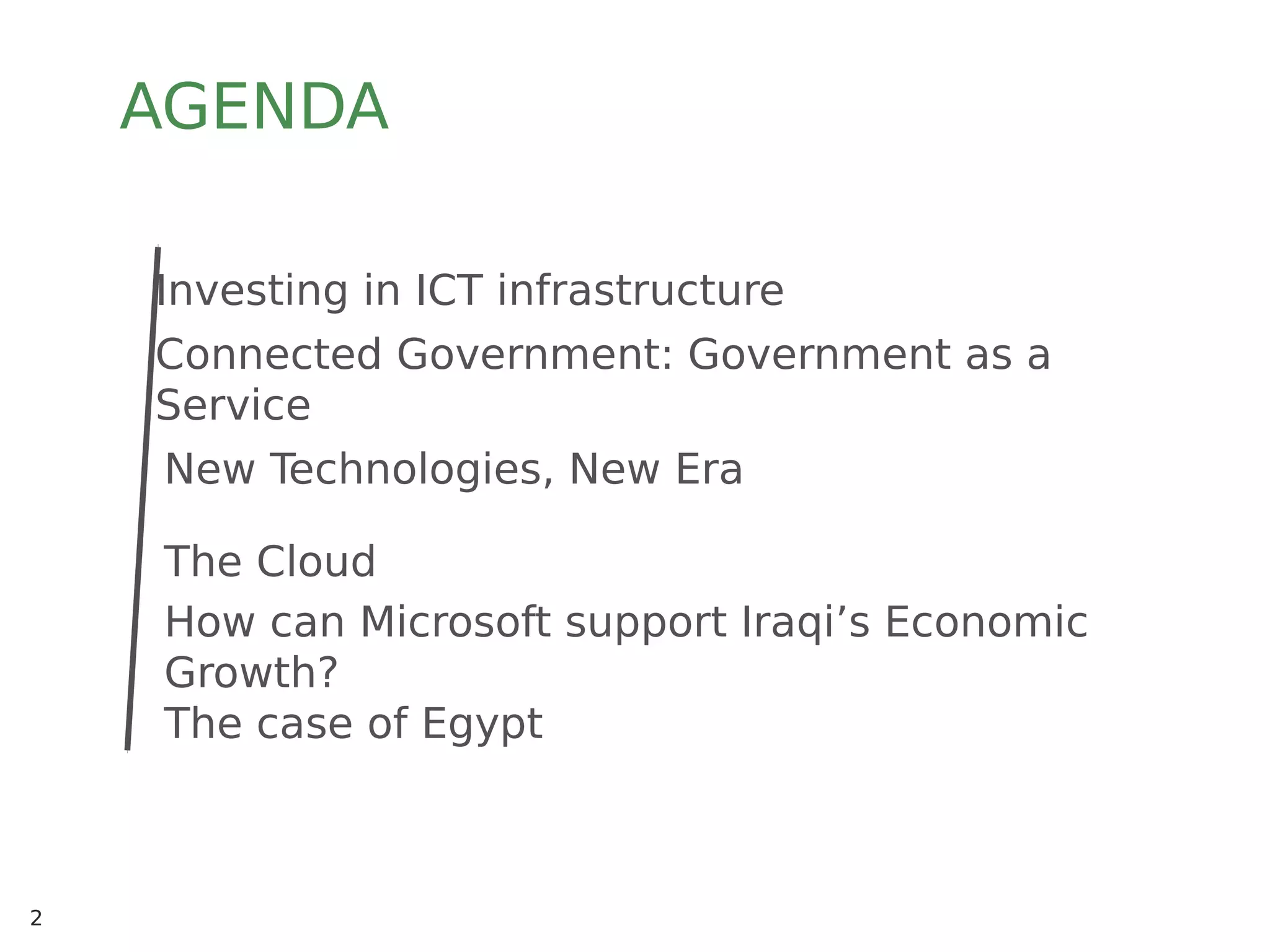 AGENDA

Investing in ICT infrastructure

Connected Government: Government as a Service

New Technologies, New Era

The Cloud

How can Microsoft support Iraqi’s Economic Growth?

The case of Egypt

2